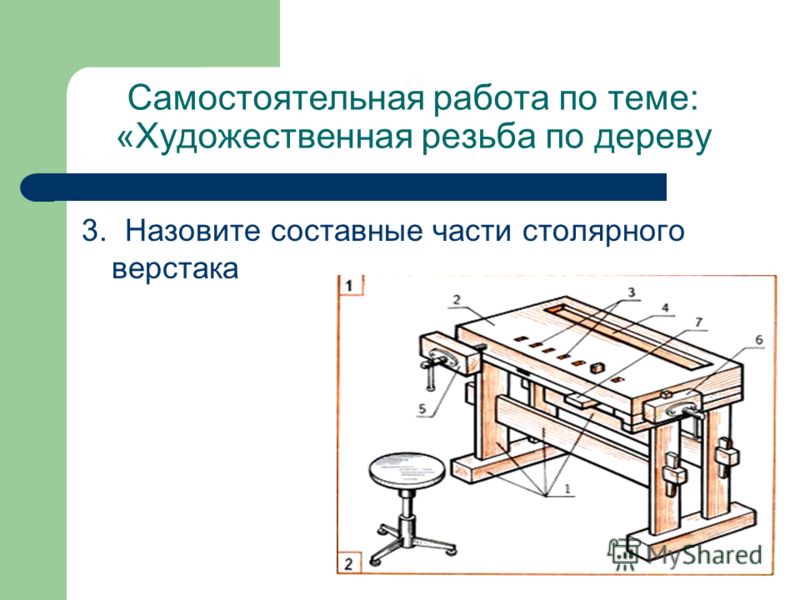 Самостоятельная работа по теме: «Художественная резьба по дереву

3. Назовите составные части столярного верстака

1
2
3
4
7
6
5
1
2
MyShared